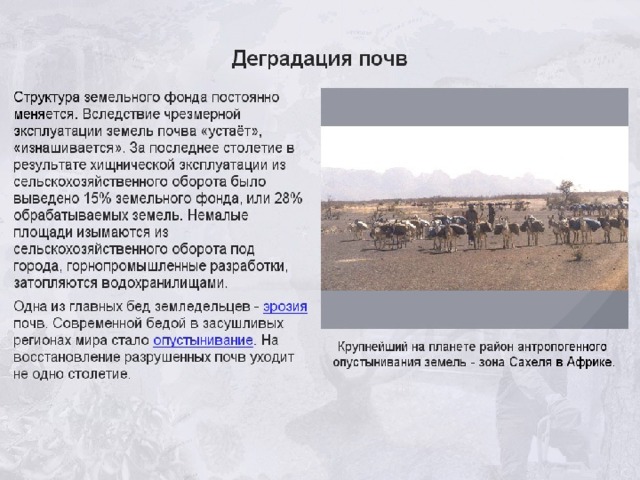 Деградация почв

Структура земельного фонда постоянно меняется. Вследствие чрезмерной эксплуатации земель почва «устаёт», «изнашивается». За последнее столетие в результате хищнической эксплуатации из сельскохозяйственного оборота было выведено 15% земельного фонда, или 28% обрабатываемых земель. Немалые площади изымаются из сельскохозяйственного оборота под города, горнопромышленные разработки, затопляются водохранилищами.

Одна из главных бед земледельцев - эрозия почв. Современной бедой в засушливых регионах мира стало опустынивание. На восстановление разрушенных почв уходит не одно столетие.

Крупнейший на планете район антропогенного опустынивания земель - зона Сахеля в Африке.